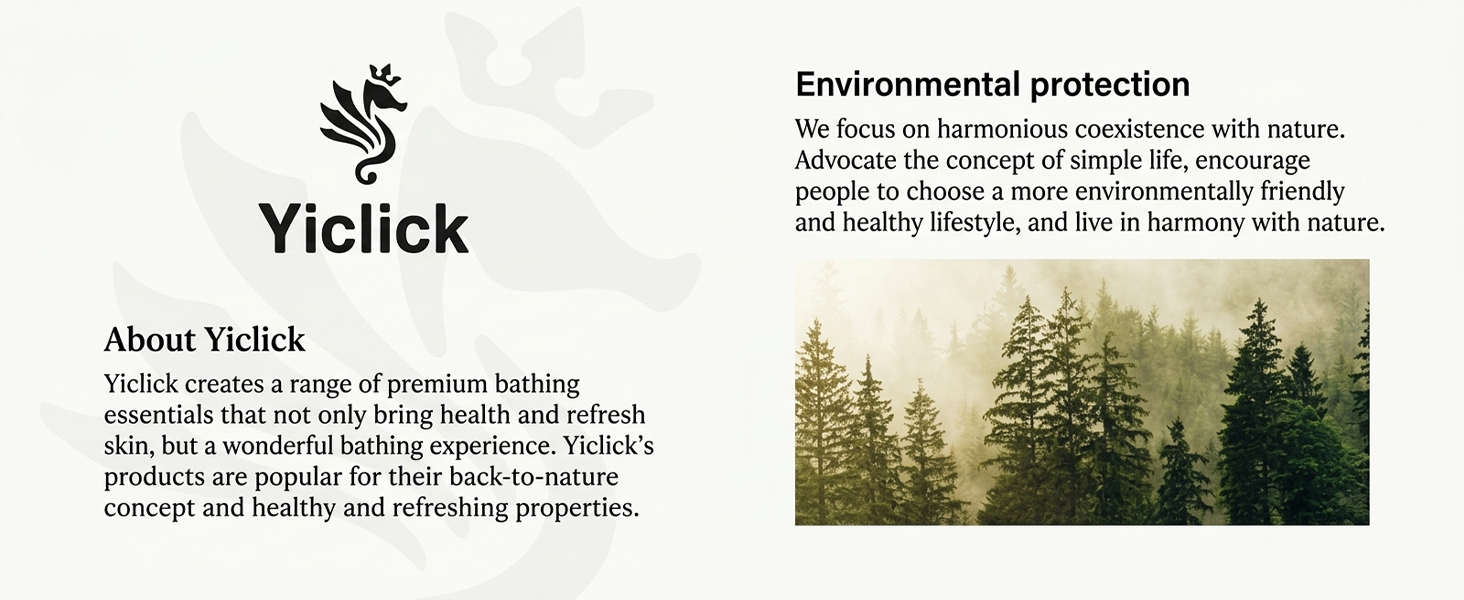 Yiclick

About Yiclick

Yiclick creates a range of premium bathing essentials that not only bring health and refresh skin, but a wonderful bathing experience. Yiclick's products are popular for their back-to-nature concept and healthy and refreshing properties.

Environmental protection

We focus on harmonious coexistence with nature. Advocate the concept of simple life, encourage people to choose a more environmentally friendly and healthy lifestyle, and live in harmony with nature.